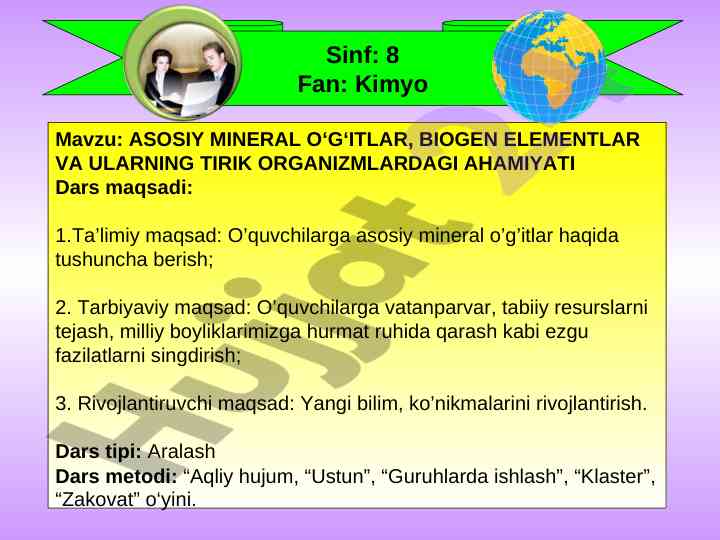 Sinf: 8
Fan: Kimyo

Mavzu: ASOSIY MINERAL O‘G‘ITLAR, BIOGEN ELEMENTLAR VA ULARNING TIRIK ORGANIZMLARDAGI AHAMIYATI
Dars maqsadi:

1.Ta’limiy maqsad: O’quvchilarga asosiy mineral o’g’itlar haqida tushuncha berish;

2. Tarbiyaviy maqsad: O’quvchilarga vatanparvar, tabiiy resurslarni tejash, milliy boyliklarimizga hurmat ruhida qarash kabi ezgu fazilatlarni singdirish;

3. Rivojlantiruvchi maqsad: Yangi bilim, ko’nikmalarini rivojlantirish.

Dars tipi: Aralash
Dars metodi: “Aqliy hujum, “Ustun”, “Guruhlarda ishlash”, “Klaster”, “Zakovat” o‘yini.

Hujjat